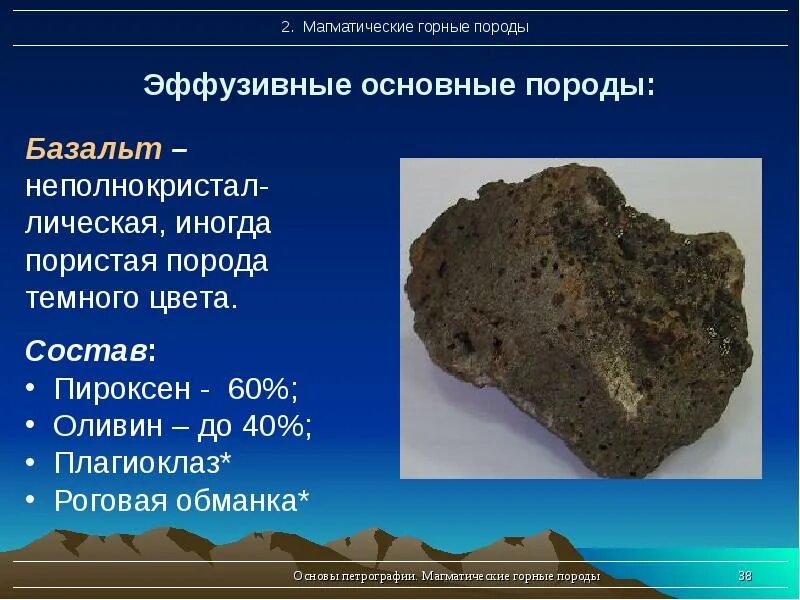 2. Магматические горные породы

Эффузивные основные породы:

Базальт – неполнокристаллическая, иногда пористая порода темного цвета.

Состав:
• Пироксен - 60%;
• Оливин – до 40%;
• Плагиоклаз*
• Роговая обманка*

Основы петрографии. Магматические горные породы 38